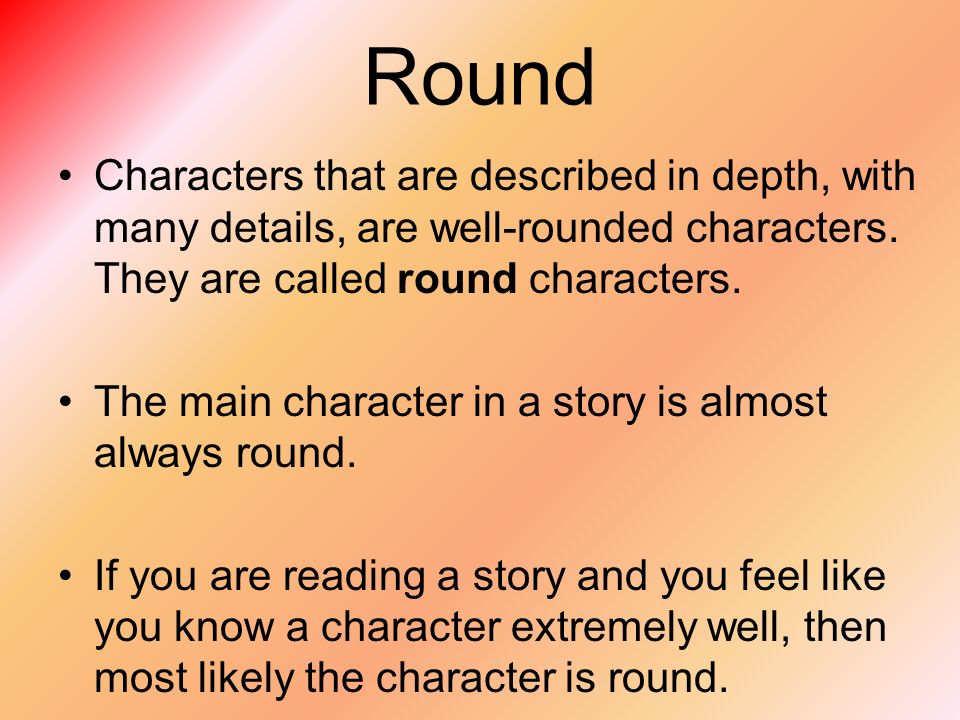 Round

• Characters that are described in depth, with many details, are well-rounded characters. They are called round characters.

• The main character in a story is almost always round.

• If you are reading a story and you feel like you know a character extremely well, then most likely the character is round.